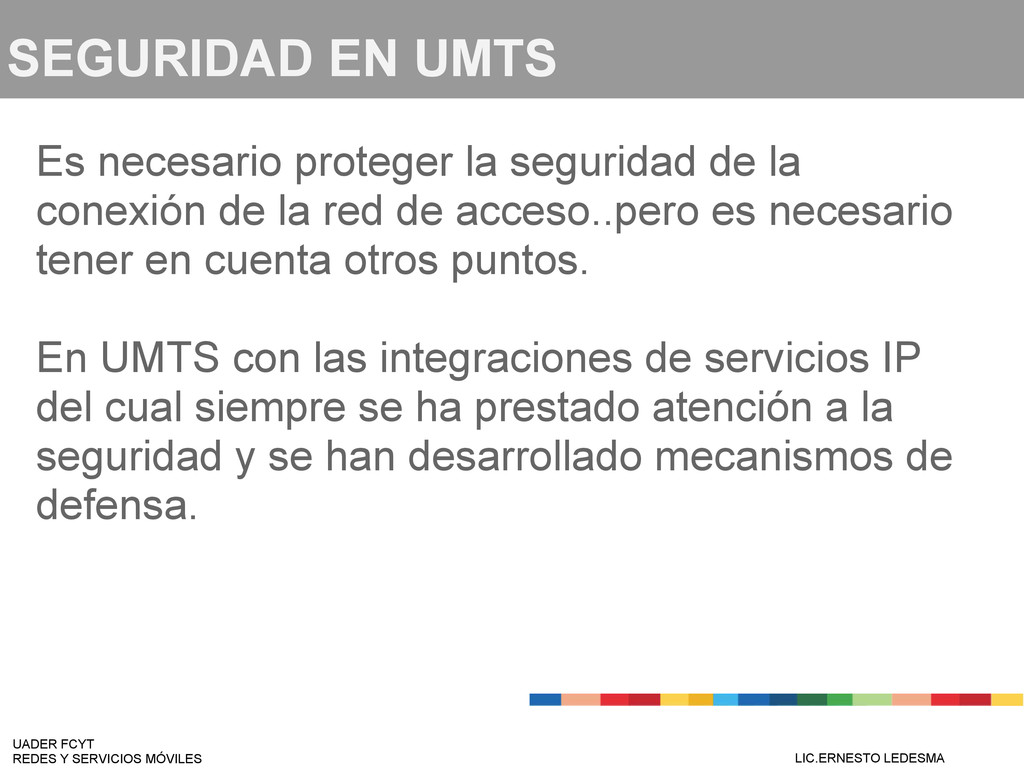 SEGURIDAD EN UMTS

Es necesario proteger la seguridad de la conexión de la red de acceso..pero es necesario tener en cuenta otros puntos.

En UMTS con las integraciones de servicios IP del cual siempre se ha prestado atención a la seguridad y se han desarrollado mecanismos de defensa.

UADER FCYT
REDES Y SERVICIOS MÓVILES

LIC.ERNESTO LEDESMA